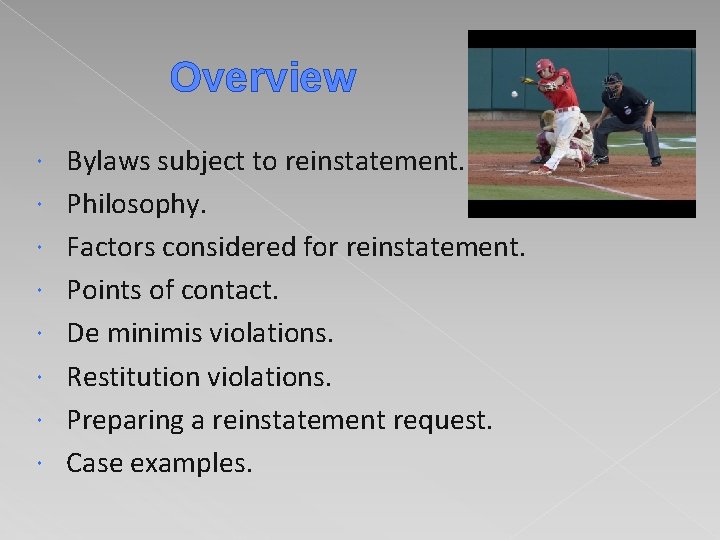 Overview

- Bylaws subject to reinstatement.
- Philosophy.
- Factors considered for reinstatement.
- Points of contact.
- De minimis violations.
- Restitution violations.
- Preparing a reinstatement request.
- Case examples.